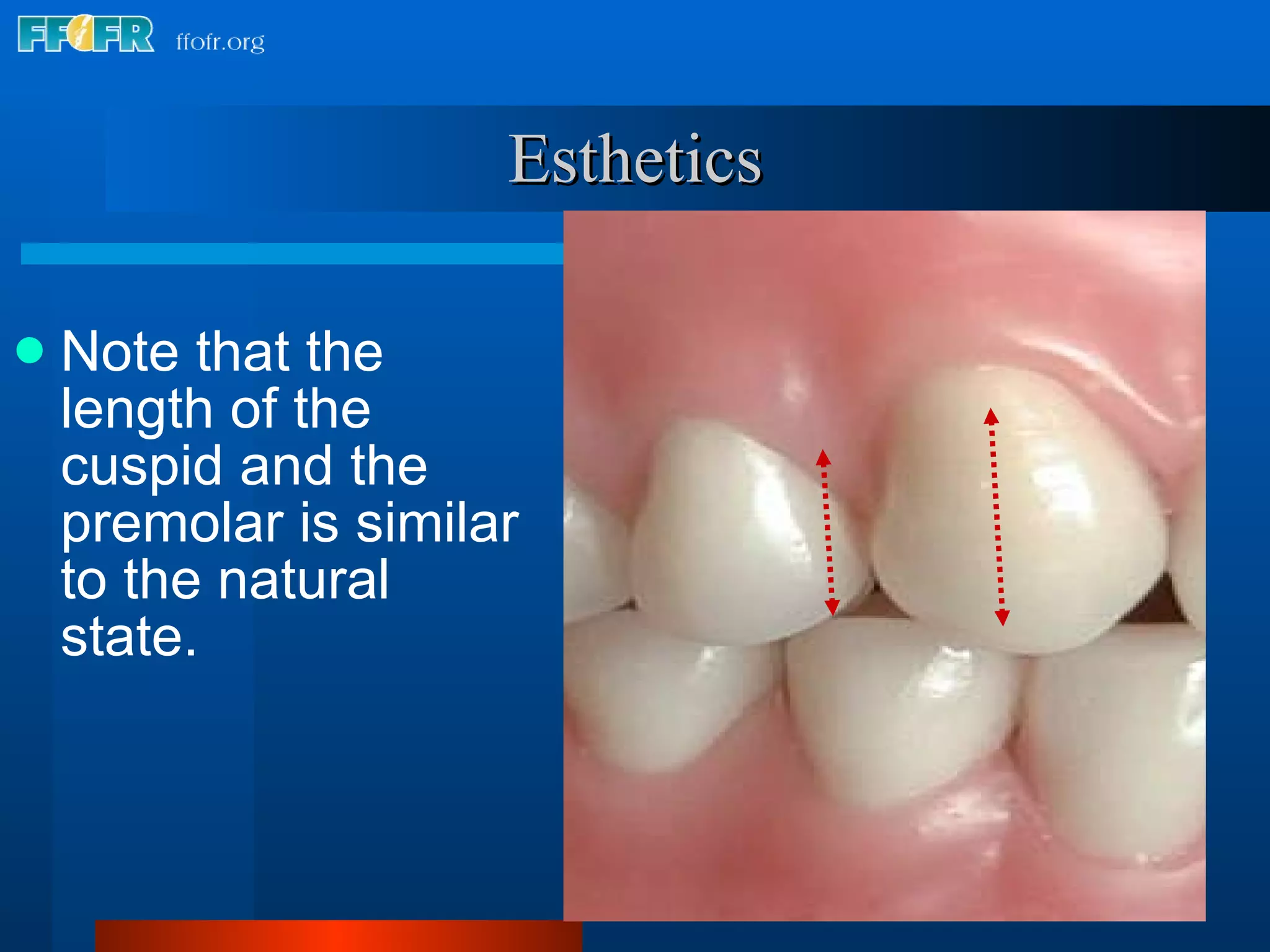 FFOFR ffofr.org

Esthetics

Note that the length of the cuspid and the premolar is similar to the natural state.